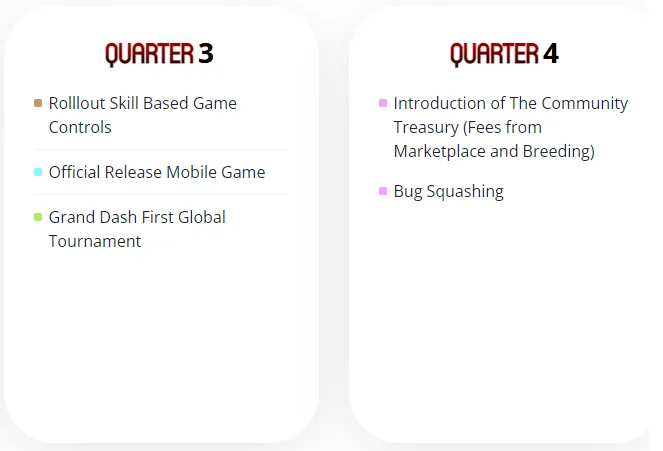 QUARTER 3

Rolllout Skill Based Game Controls

Official Release Mobile Game

Grand Dash First Global Tournament

QUARTER 4

Introduction of The Community Treasury (Fees from Marketplace and Breeding)

Bug Squashing